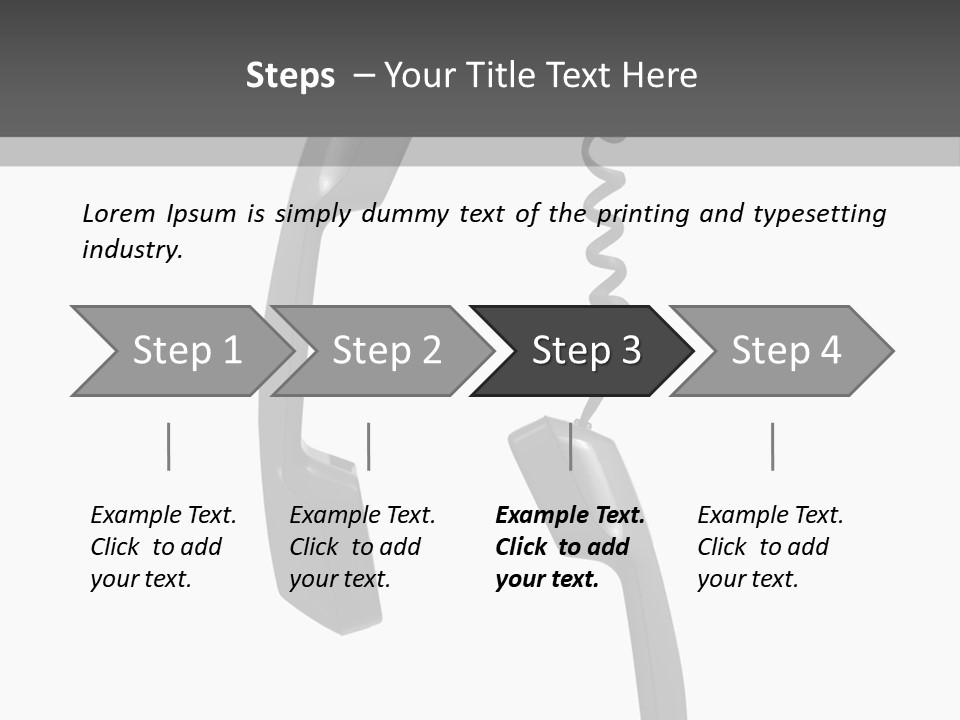 Steps – Your Title Text Here

Lorem Ipsum is simply dummy text of the printing and typesetting industry.

Step 1

Step 2

Step 3

Step 4

Example Text. Click to add your text.

Example Text. Click to add your text.

Example Text. Click to add your text.

Example Text. Click to add your text.